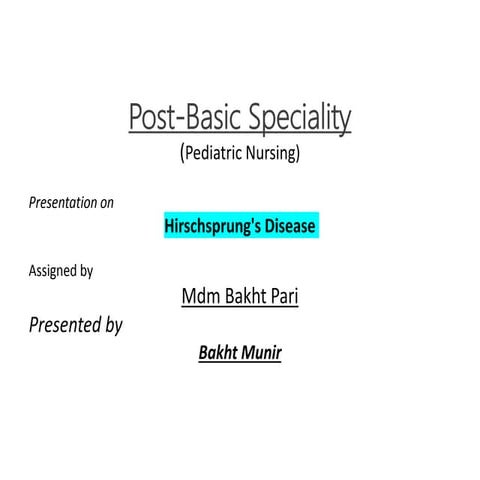 Post-Basic Speciality
(Pediatric Nursing)

Presentation on

Hirschsprung's Disease

Assigned by

Mdm Bakht Pari

Presented by

Bakht Munir